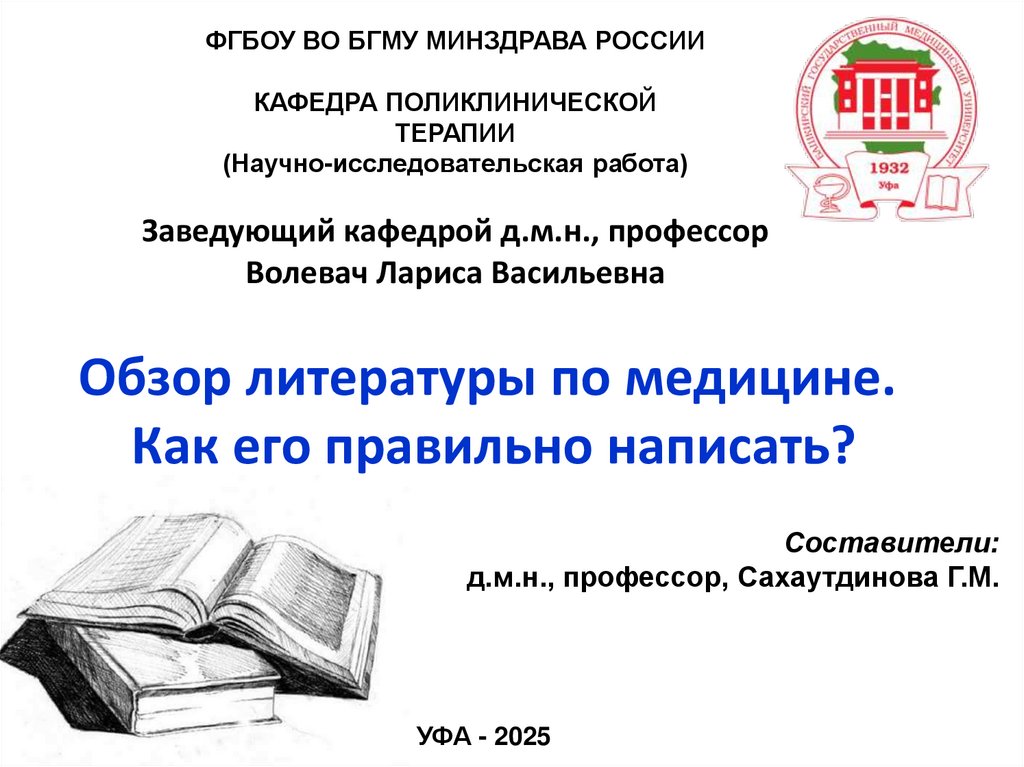 ФГБОУ ВО БГМУ МИНЗДРАВА РОССИИ

КАФЕДРА ПОЛИКЛИНИЧЕСКОЙ ТЕРАПИИ
(Научно-исследовательская работа)

БАШКИРСКИЙ ГОСУДАРСТВЕННЫЙ МЕДИЦИНСКИЙ УНИВЕРСИТЕТ
1932
Уфа

Заведующий кафедрой д.м.н., профессор
Волевач Лариса Васильевна

Обзор литературы по медицине.
Как его правильно написать?

Составители:
д.м.н., профессор, Сахаутдинова Г.М.

УФА - 2025